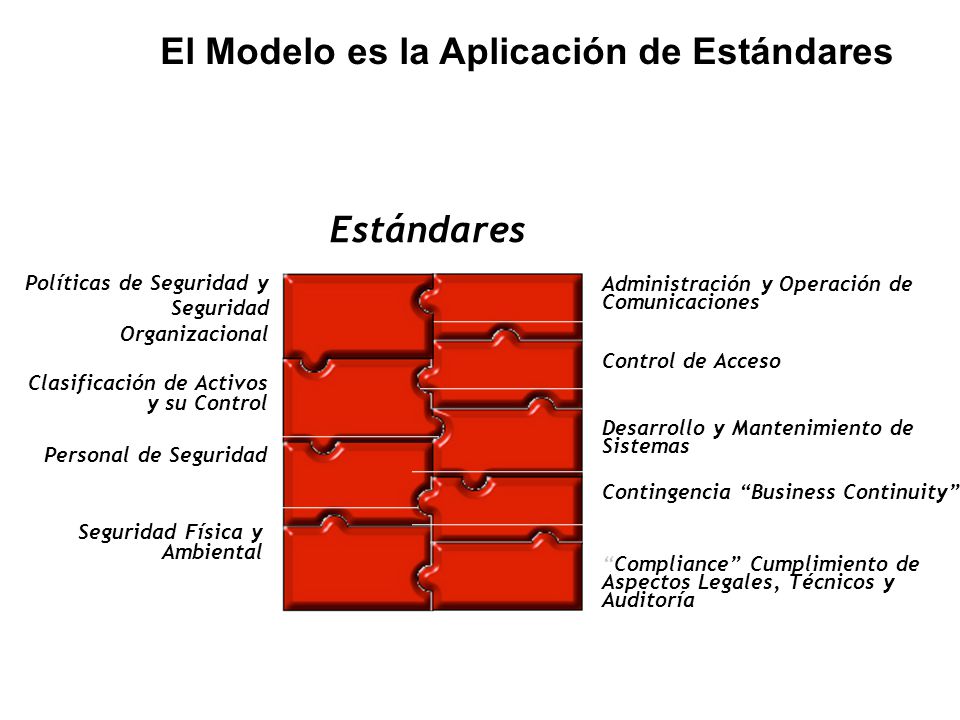 El Modelo es la Aplicación de Estándares

Estándares

Políticas de Seguridad y Seguridad Organizacional

Clasificación de Activos y su Control

Personal de Seguridad

Seguridad Física y Ambiental

Administración y Operación de Comunicaciones

Control de Acceso

Desarrollo y Mantenimiento de Sistemas

Contingencia “Business Continuity”

“Compliance” Cumplimiento de Aspectos Legales, Técnicos y Auditoría